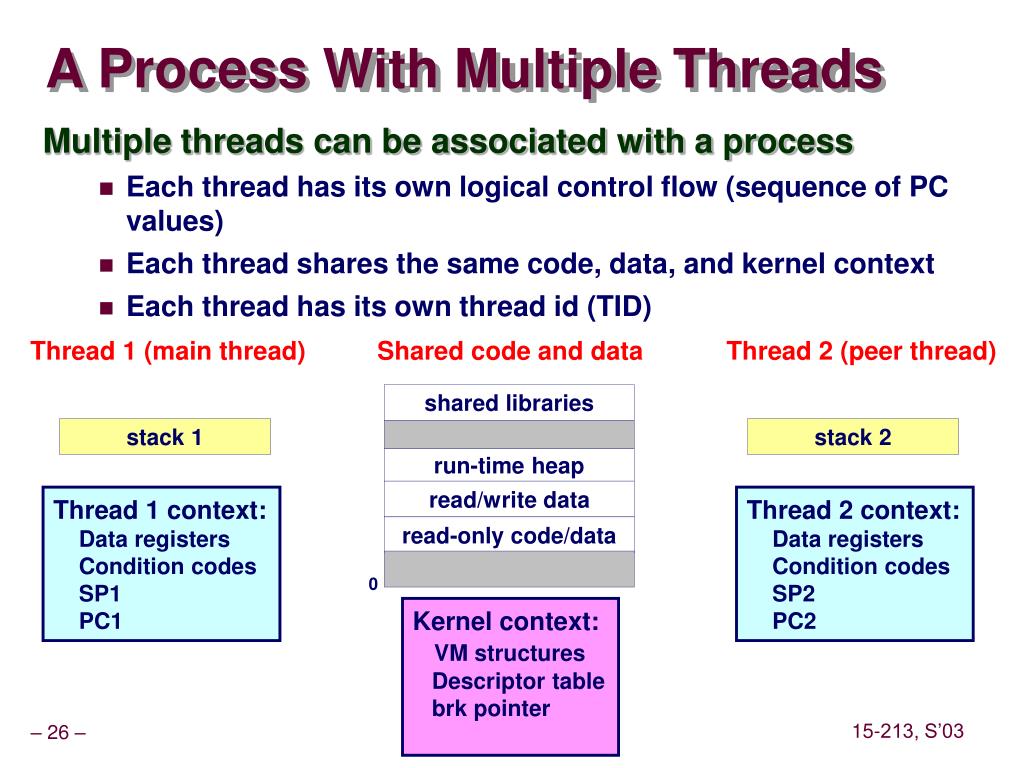 A Process With Multiple Threads

Multiple threads can be associated with a process

- Each thread has its own logical control flow (sequence of PC values)
- Each thread shares the same code, data, and kernel context
- Each thread has its own thread id (TID)

Thread 1 (main thread)

stack 1

Thread 1 context:
Data registers
Condition codes
SP1
PC1

Shared code and data

shared libraries

run-time heap

read/write data

read-only code/data

0

Kernel context:
VM structures
Descriptor table
brk pointer

Thread 2 (peer thread)

stack 2

Thread 2 context:
Data registers
Condition codes
SP2
PC2

– 26 –

15-213, S'03